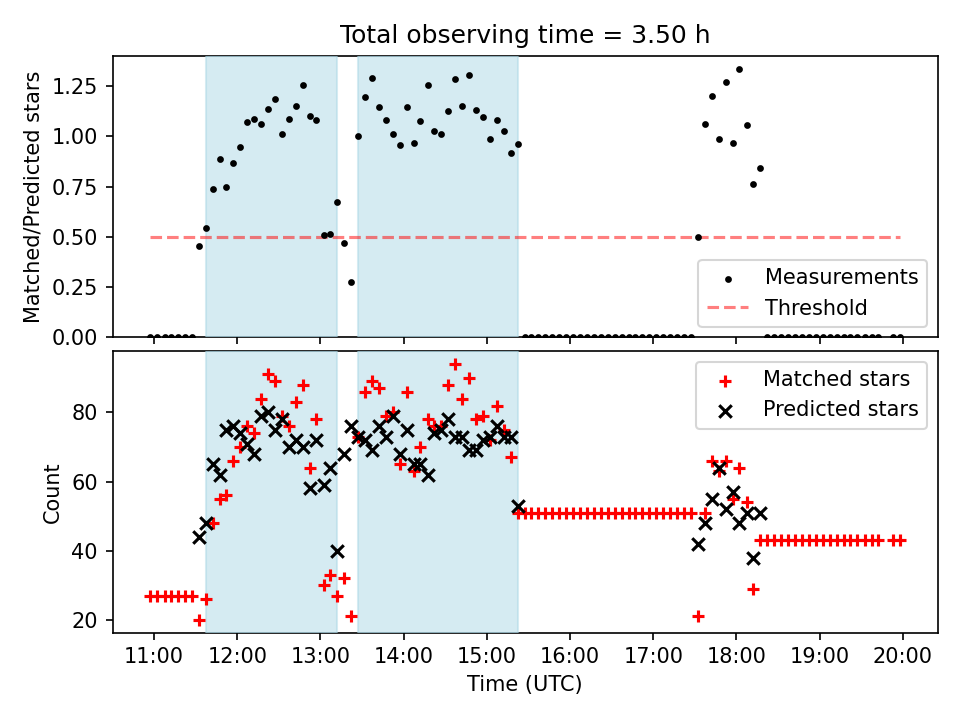 Total observing time = 3.50 h

Matched/Predicted stars

1.25
1.00
0.75
0.50
0.25
0.00

Measurements
Threshold

Count

80
60
40
20

Matched stars
Predicted stars

11:00 12:00 13:00 14:00 15:00 16:00 17:00 18:00 19:00 20:00

Time (UTC)